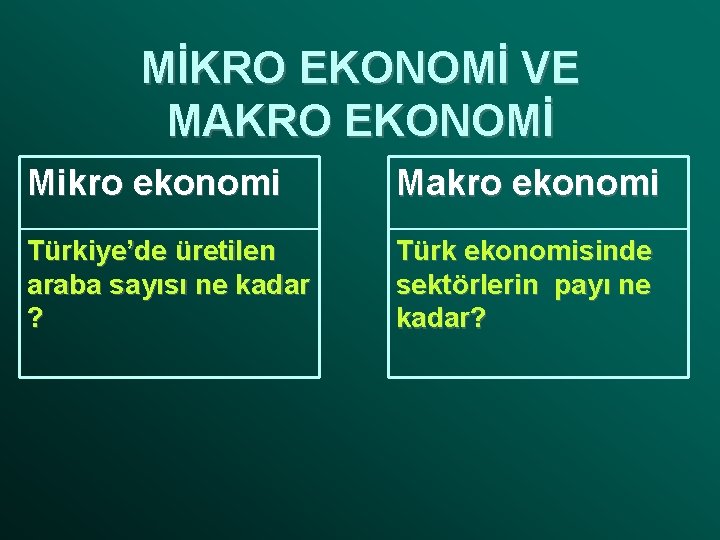 MİKRO EKONOMİ VE MAKRO EKONOMİ

Mikro ekonomi

Türkiye'de üretilen araba sayısı ne kadar ?

Makro ekonomi

Türk ekonomisinde sektörlerin payı ne kadar?